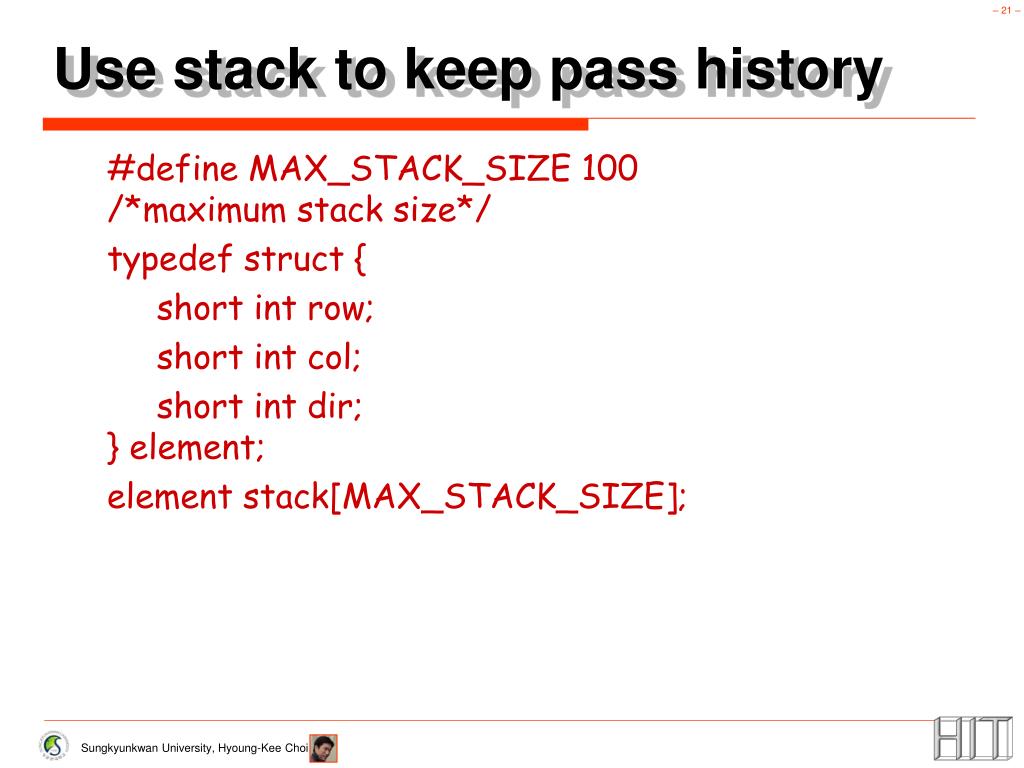 – 21 –

Use stack to keep pass history

#define MAX_STACK_SIZE 100
/*maximum stack size*/
typedef struct {
short int row;
short int col;
short int dir;
} element;
element stack[MAX_STACK_SIZE];

Sungkyunkwan University, Hyoung-Kee Choi

HIT